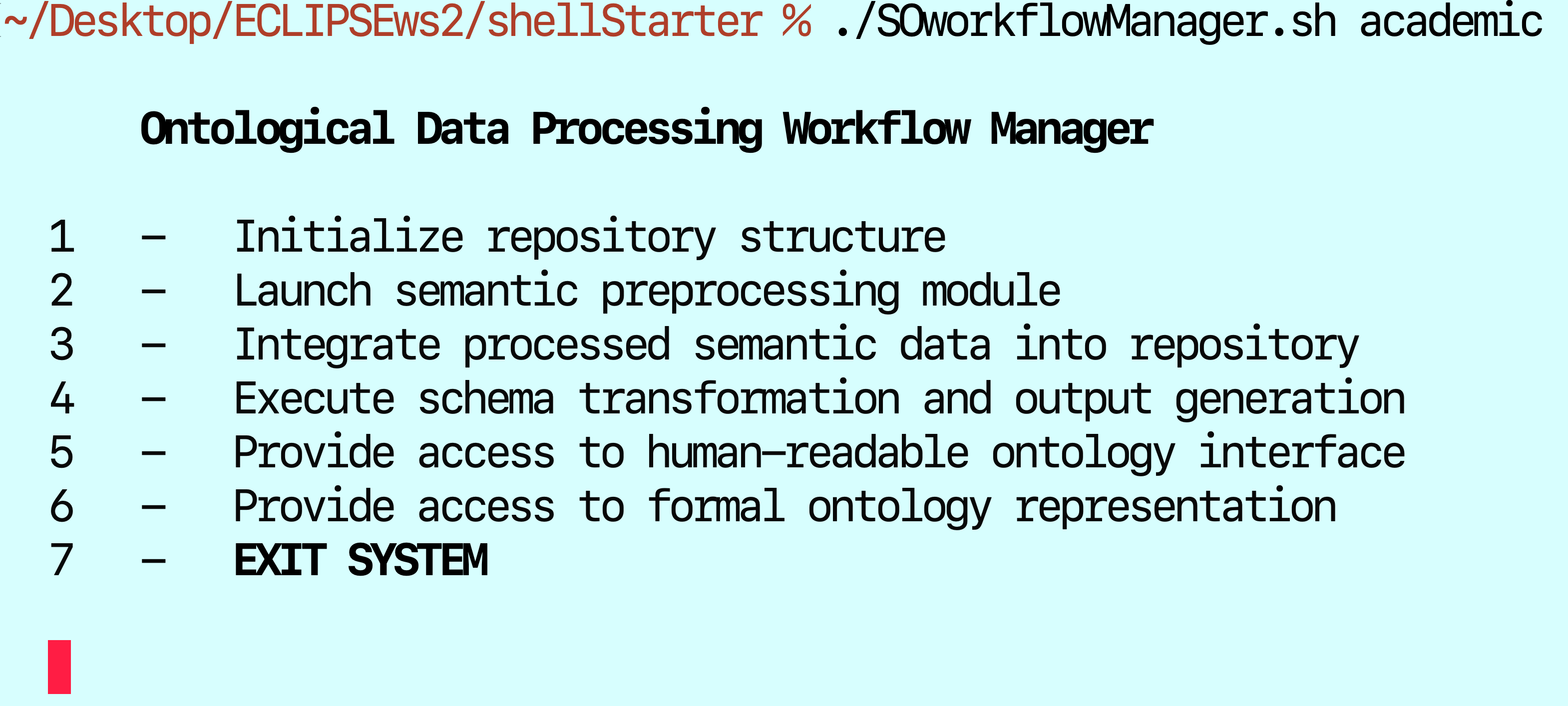 ~/Desktop/ECLIPSEws2/shellStarter % ./SOworkflowManager.sh academic

Ontological Data Processing Workflow Manager

1 – Initialize repository structure
2 – Launch semantic preprocessing module
3 – Integrate processed semantic data into repository
4 – Execute schema transformation and output generation
5 – Provide access to human-readable ontology interface
6 – Provide access to formal ontology representation
7 – EXIT SYSTEM